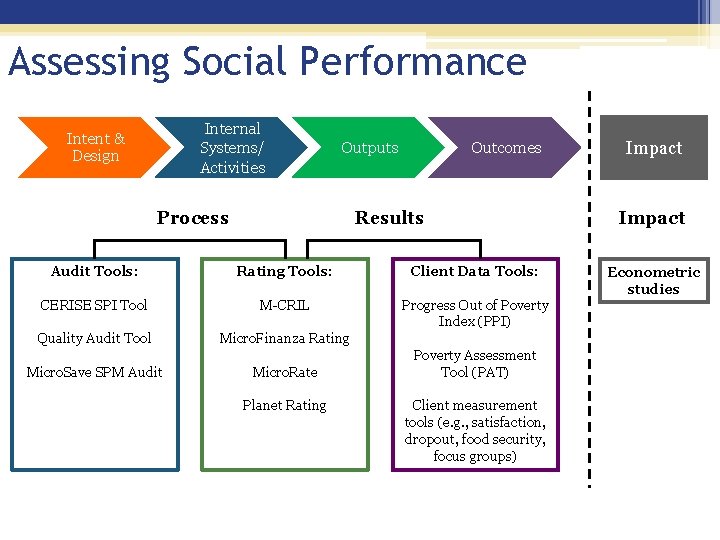 Assessing Social Performance

Intent & Design

Internal Systems/ Activities

Outputs

Outcomes

Impact

Process

Results

Impact

Audit Tools:

CERISE SPI Tool

Quality Audit Tool

MicroSave SPM Audit

Rating Tools:

M-CRIL

MicroFinanza Rating

MicroRate

Planet Rating

Client Data Tools:

Progress Out of Poverty Index (PPI)

Poverty Assessment Tool (PAT)

Client measurement tools (e.g., satisfaction, dropout, food security, focus groups)

Econometric studies